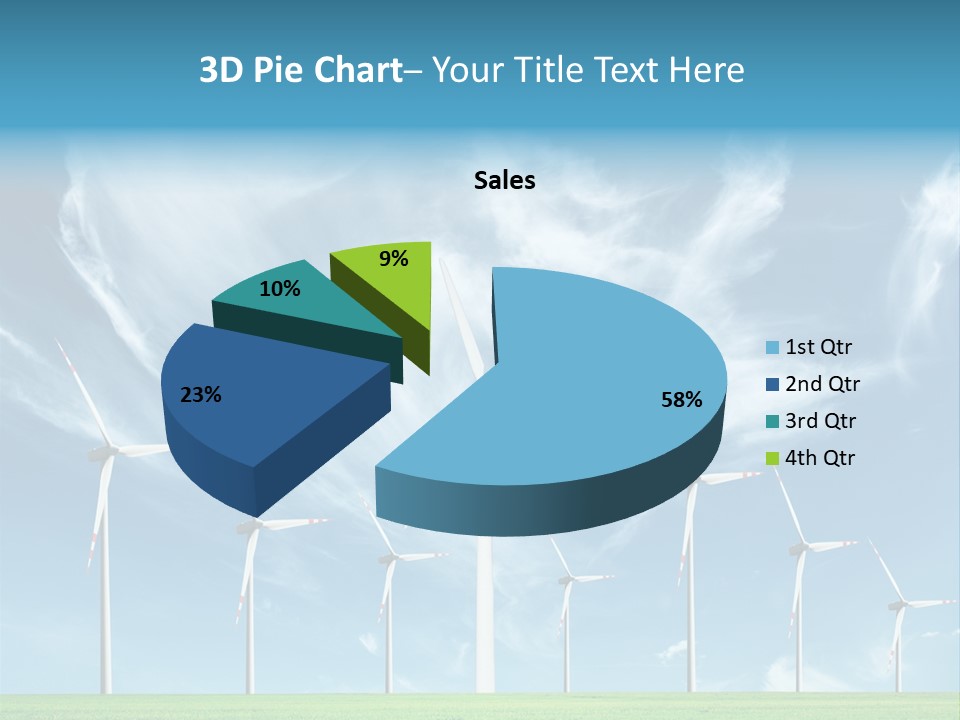 3D Pie Chart– Your Title Text Here

Sales

9%

10%

23%

58%

1st Qtr
2nd Qtr
3rd Qtr
4th Qtr